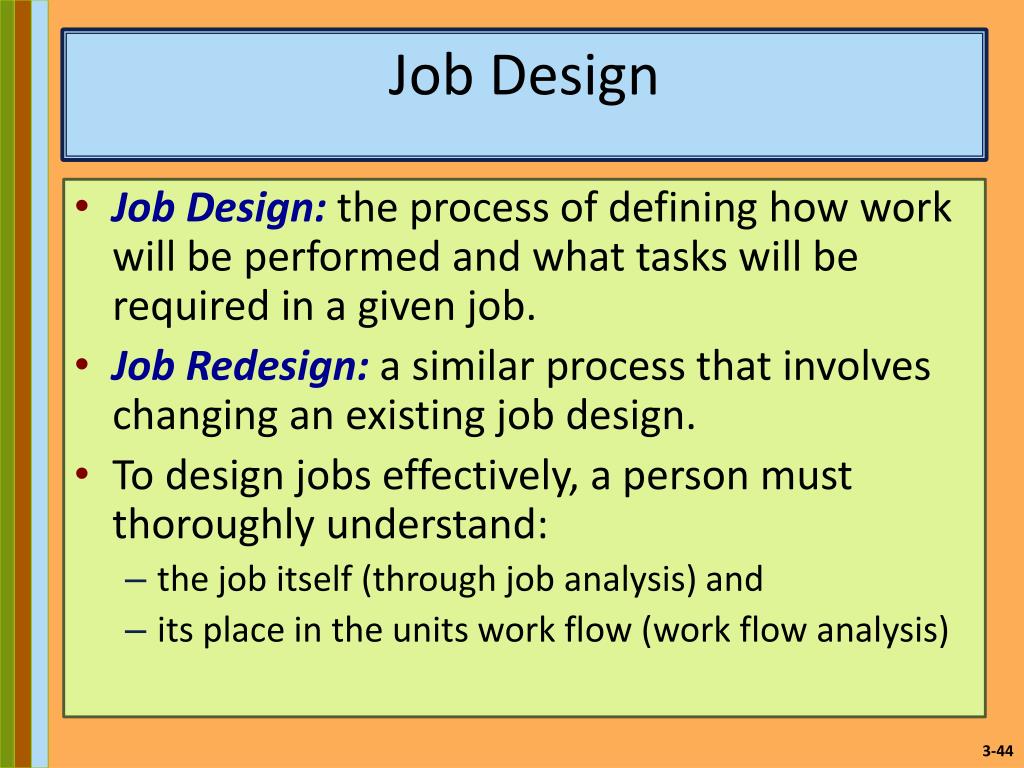 Job Design

• Job Design: the process of defining how work will be performed and what tasks will be required in a given job.
• Job Redesign: a similar process that involves changing an existing job design.
• To design jobs effectively, a person must thoroughly understand:
– the job itself (through job analysis) and
– its place in the units work flow (work flow analysis)

3-44